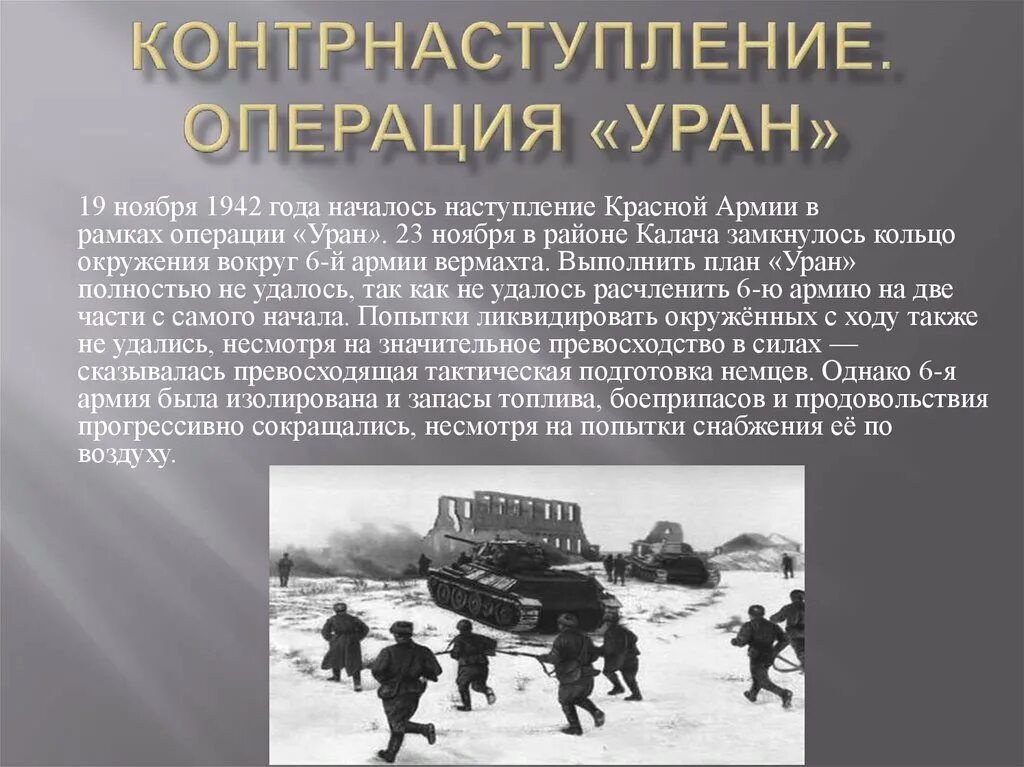 КОНТРНАСТУПЛЕНИЕ. ОПЕРАЦИЯ «УРАН»

19 ноября 1942 года началось наступление Красной Армии в рамках операции «Уран». 23 ноября в районе Калача замкнулось кольцо окружения вокруг 6-й армии вермахта. Выполнить план «Уран» полностью не удалось, так как не удалось расчленить 6-ю армию на две части с самого начала. Попытки ликвидировать окружённых с ходу также не удались, несмотря на значительное превосходство в силах — сказывалась превосходящая тактическая подготовка немцев. Однако 6-я армия была изолирована и запасы топлива, боеприпасов и продовольствия прогрессивно сокращались, несмотря на попытки снабжения её по воздуху.